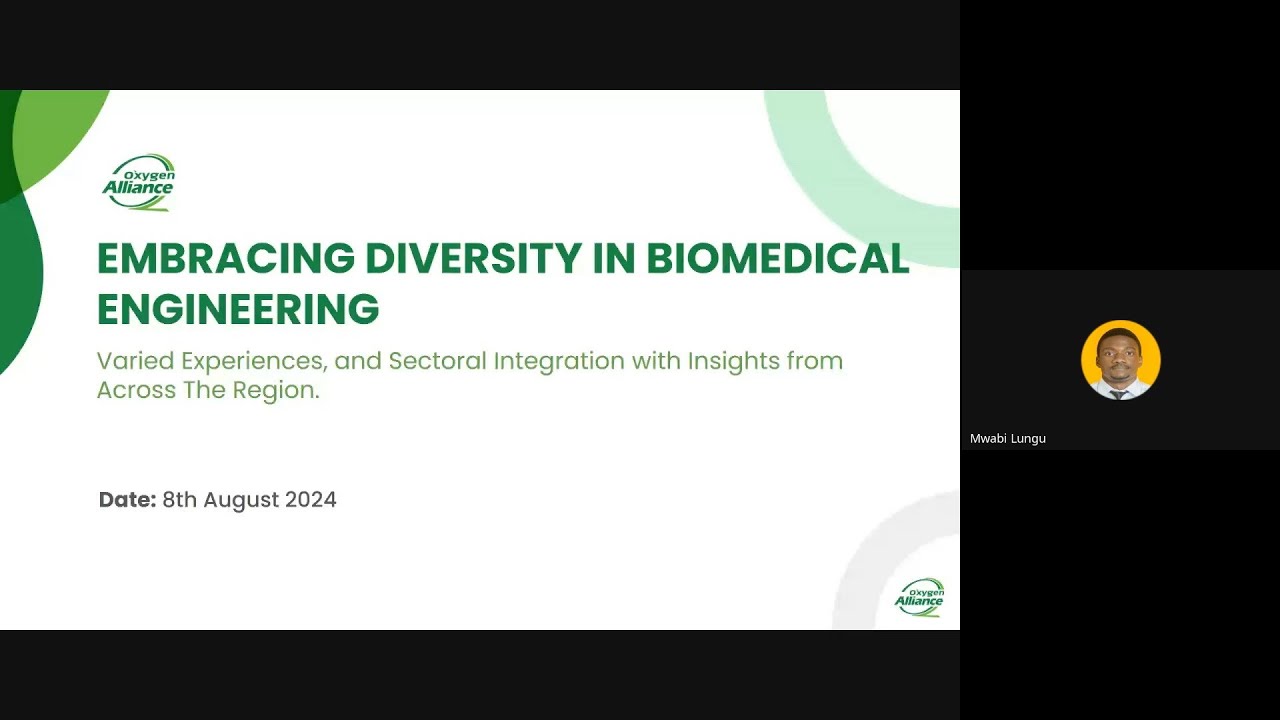 Oxygen Alliance

EMBRACING DIVERSITY IN BIOMEDICAL ENGINEERING

Varied Experiences, and Sectoral Integration with Insights from Across The Region.

Date: 8th August 2024

Oxygen Alliance

Mwabi Lungu